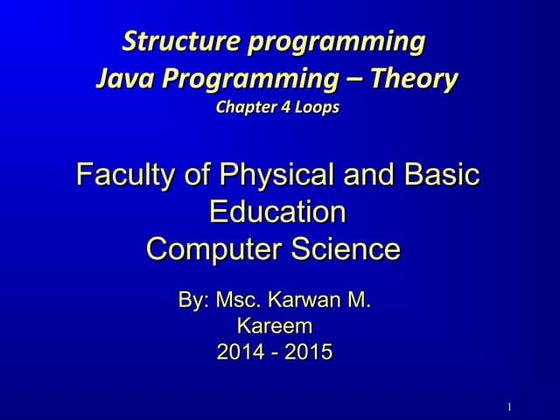 Structure programming
Java Programming – Theory
Chapter 4 Loops

Faculty of Physical and Basic Education
Computer Science

By: Msc. Karwan M. Kareem
2014 - 2015

1